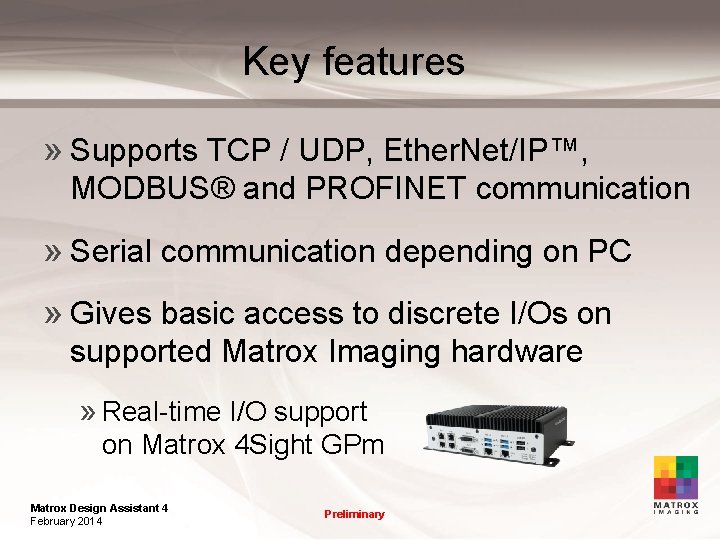 Key features

» Supports TCP / UDP, EtherNet/IP™, MODBUS® and PROFINET communication

» Serial communication depending on PC

» Gives basic access to discrete I/Os on supported Matrox Imaging hardware

» Real-time I/O support on Matrox 4Sight GPm

Matrox Design Assistant 4
February 2014

Preliminary

MATROX
IMAGING